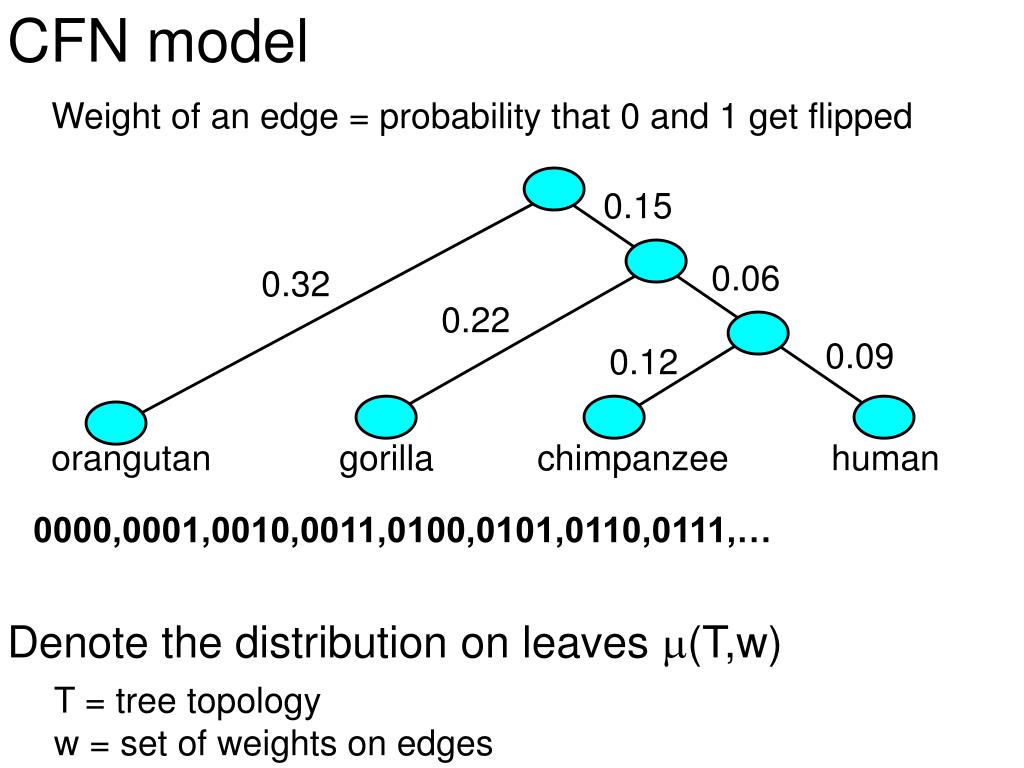 CFN model

Weight of an edge = probability that 0 and 1 get flipped

0.15

0.32

0.06

0.22

0.12

0.09

orangutan gorilla chimpanzee human

0000,0001,0010,0011,0100,0101,0110,0111,…

Denote the distribution on leaves $\mu$(T,w)

T = tree topology
w = set of weights on edges